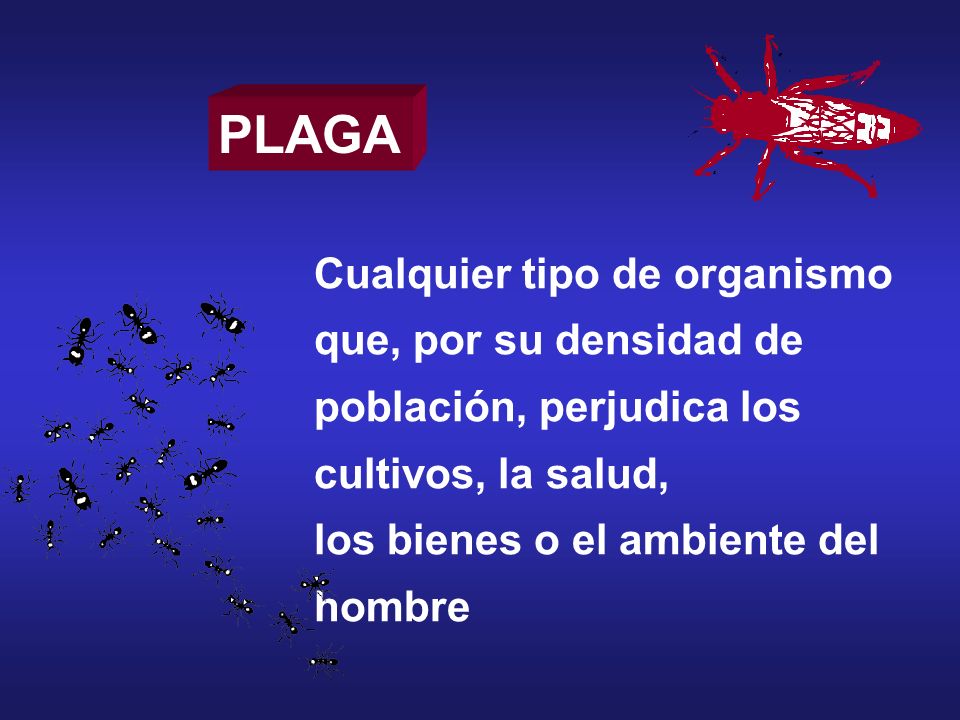 PLAGA

Cualquier tipo de organismo que, por su densidad de población, perjudica los cultivos, la salud,
los bienes o el ambiente del hombre